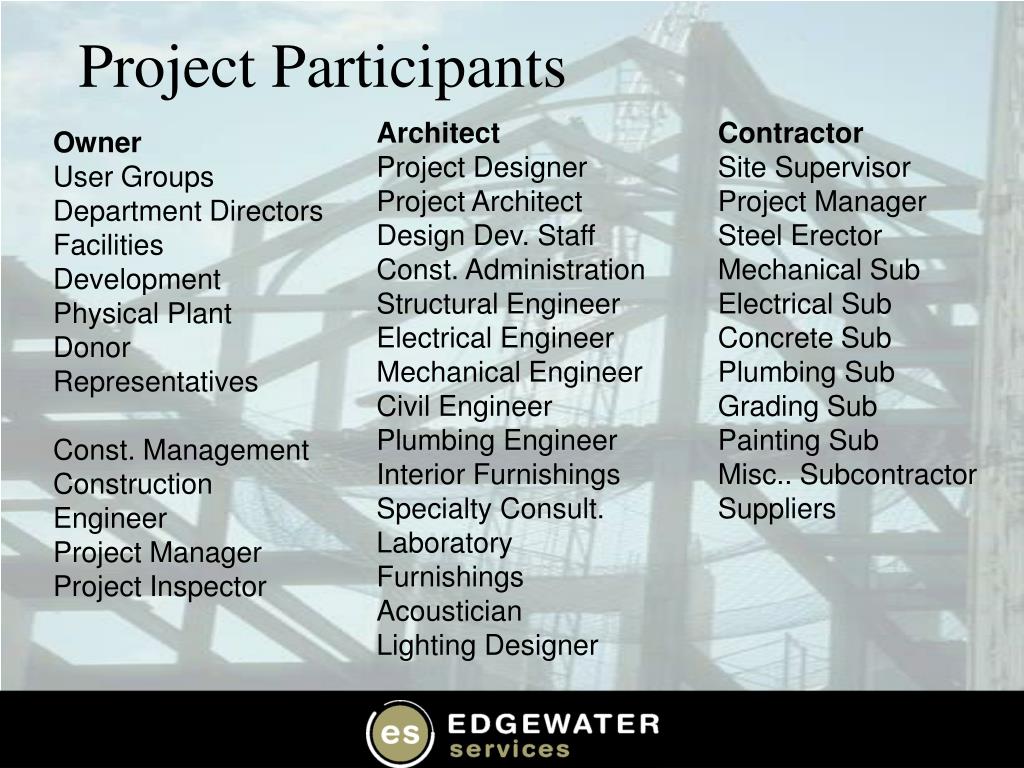 Project Participants

Owner
User Groups
Department Directors
Facilities Development
Physical Plant
Donor Representatives

Const. Management
Construction Engineer
Project Manager
Project Inspector

Architect
Project Designer
Project Architect
Design Dev. Staff
Const. Administration
Structural Engineer
Electrical Engineer
Mechanical Engineer
Civil Engineer
Plumbing Engineer
Interior Furnishings
Specialty Consult.
Laboratory Furnishings
Acoustician
Lighting Designer

Contractor
Site Supervisor
Project Manager
Steel Erector
Mechanical Sub
Electrical Sub
Concrete Sub
Plumbing Sub
Grading Sub
Painting Sub
Misc.. Subcontractor
Suppliers

es EDGEWATER services